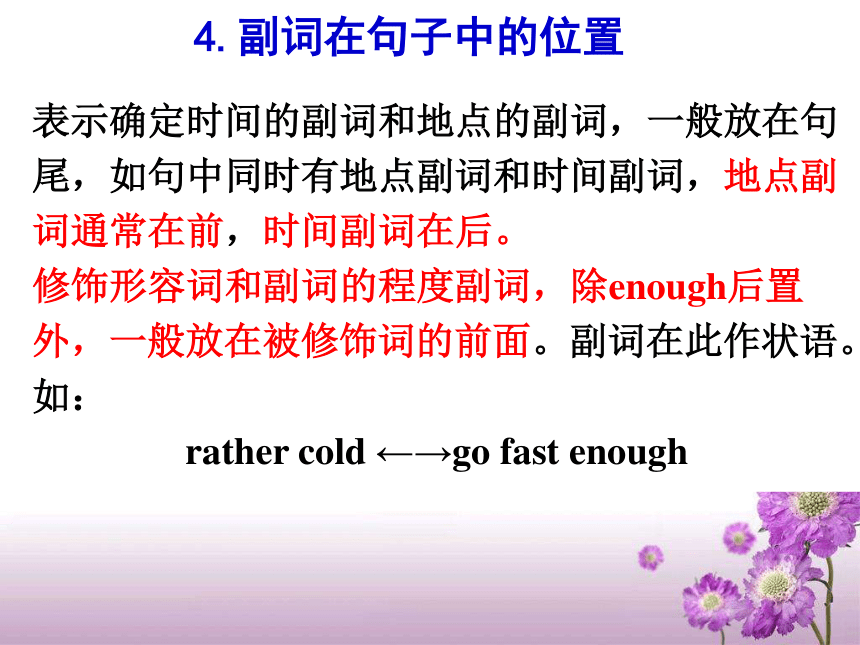 4. 副词在句子中的位置

表示确定时间的副词和地点的副词，一般放在句尾，如句中同时有地点副词和时间副词，地点副词通常在前，时间副词在后。

修饰形容词和副词的程度副词，除enough后置外，一般放在被修饰词的前面。副词在此作状语。如：

rather cold ←→go fast enough